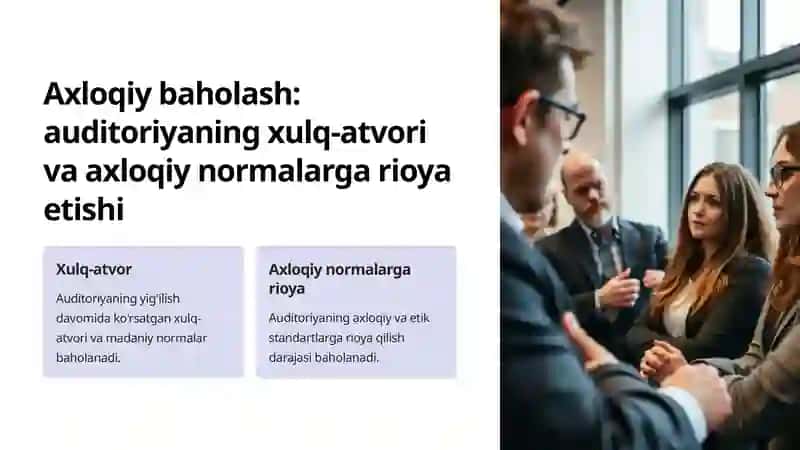 Axloqiy baholash: auditoriyaning xulq-atvori va axloqiy normalarga rioya etishi

Xulq-atvor

Auditoriyaning yig'ilish davomida ko'rsatgan xulq-atvori va madaniy normalar baholanadi.

Axloqiy normalarga rioya

Auditoriyaning axloqiy va etik standartlarga rioya qilish darajasi baholanadi.